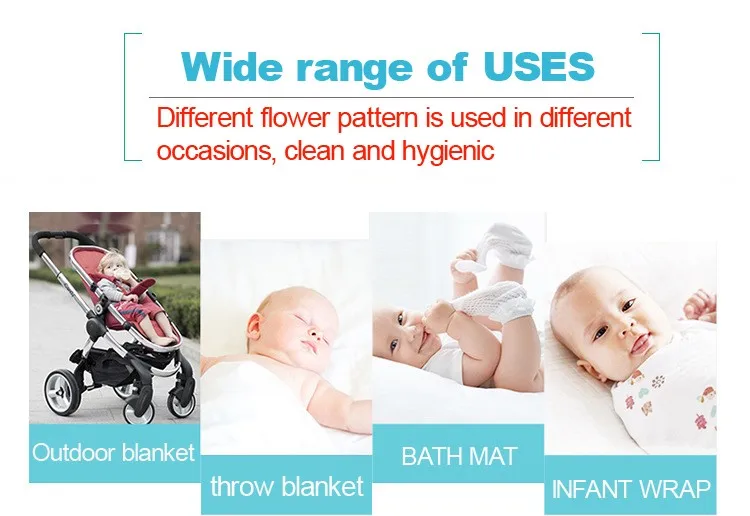 Wide range of USES

Different flower pattern is used in different occasions, clean and hygienic

Outdoor blanket

throw blanket

BATH MAT

INFANT WRAP